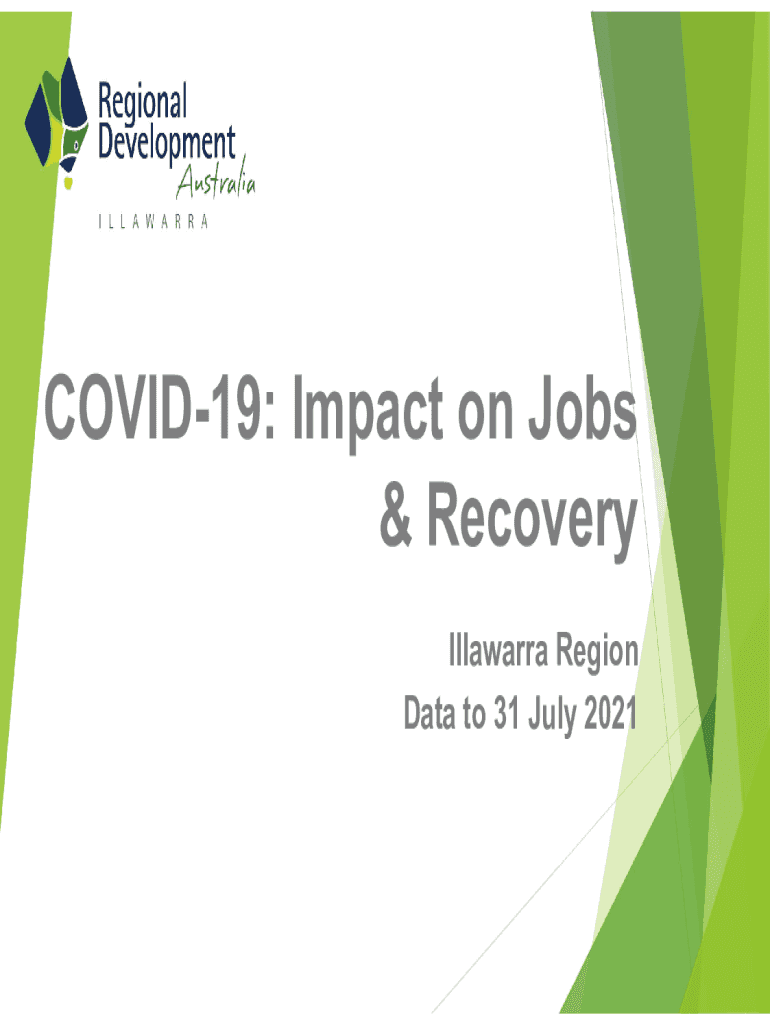 Regional Development Australia
ILLAWARRA

COVID-19: Impact on Jobs & Recovery

Illawarra Region
Data to 31 July 2021